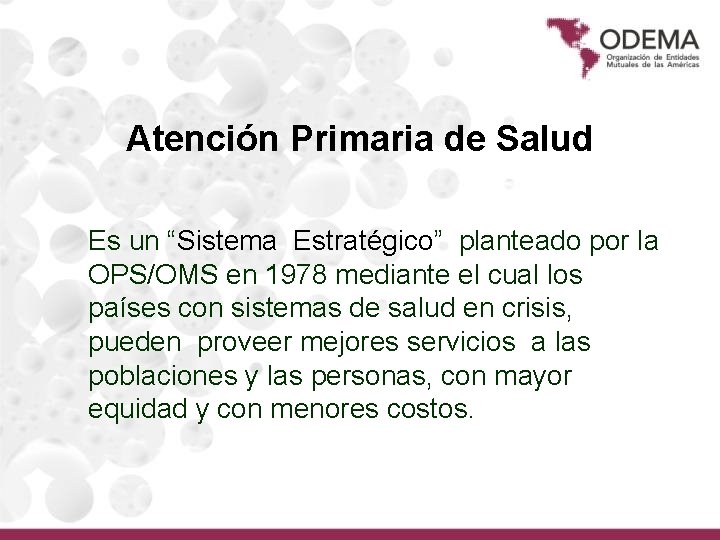 ODEMA
Organización de Entidades Mutuales de las Américas

Atención Primaria de Salud

Es un “Sistema Estratégico” planteado por la OPS/OMS en 1978 mediante el cual los países con sistemas de salud en crisis, pueden proveer mejores servicios a las poblaciones y las personas, con mayor equidad y con menores costos.